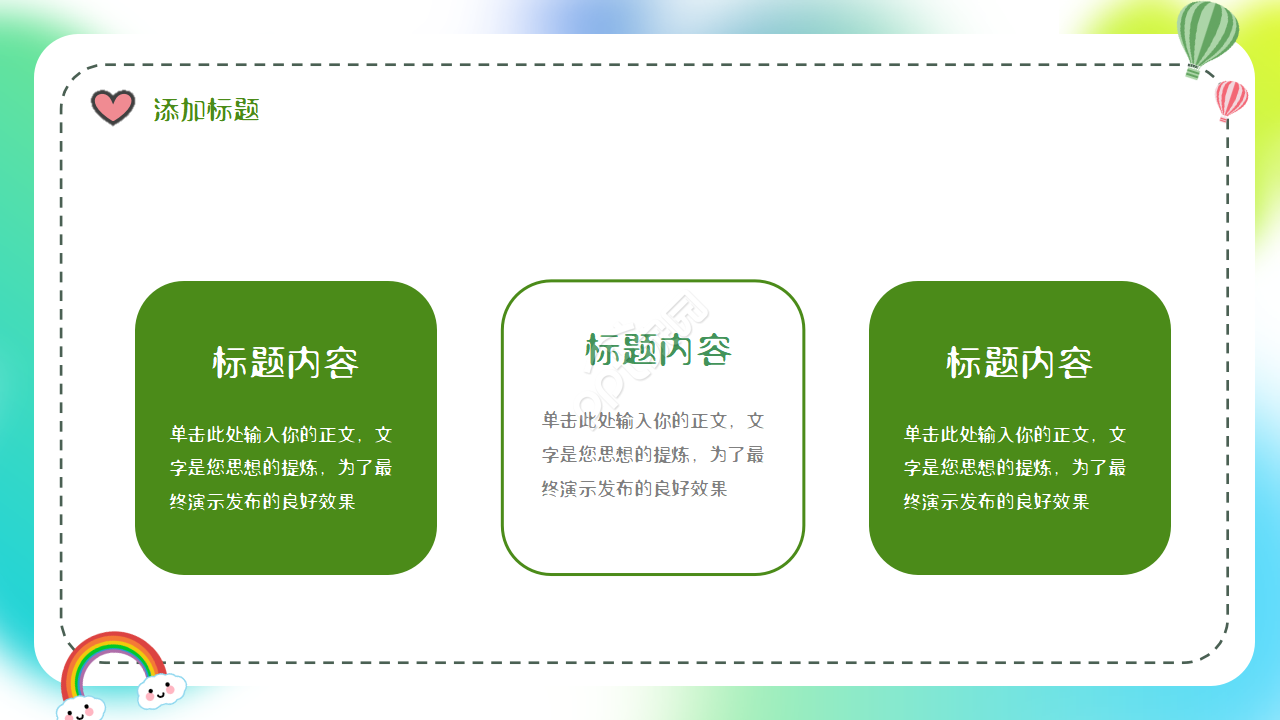 添加标题

标题内容

单击此处输入你的正文，文字是您思想的提炼，为了最终演示发布的良好效果

标题内容

单击此处输入你的正文，文字是您思想的提炼，为了最终演示发布的良好效果

标题内容

单击此处输入你的正文，文字是您思想的提炼，为了最终演示发布的良好效果